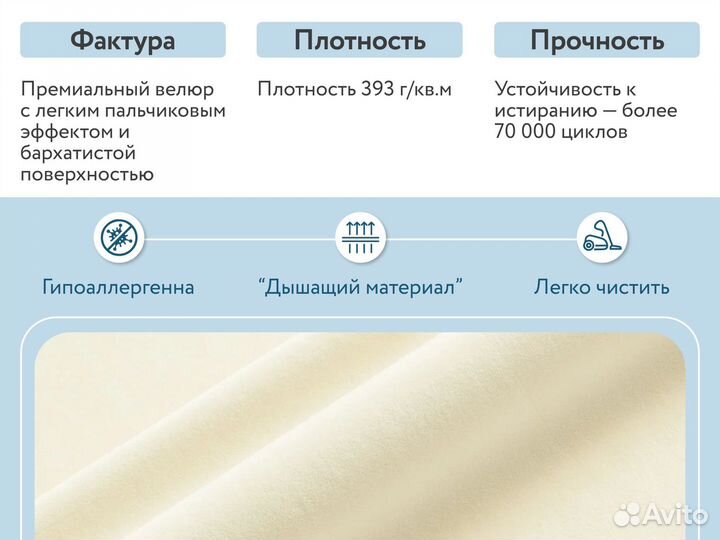 Фактура

Премиальный велюр с легким пальчиковым эффектом и бархатистой поверхностью

Плотность

Плотность 393 г/кв.м

Прочность

Устойчивость к истиранию — более 70 000 циклов

Гипоаллергенна

“Дышащий материал”

Легко чистить

Avito